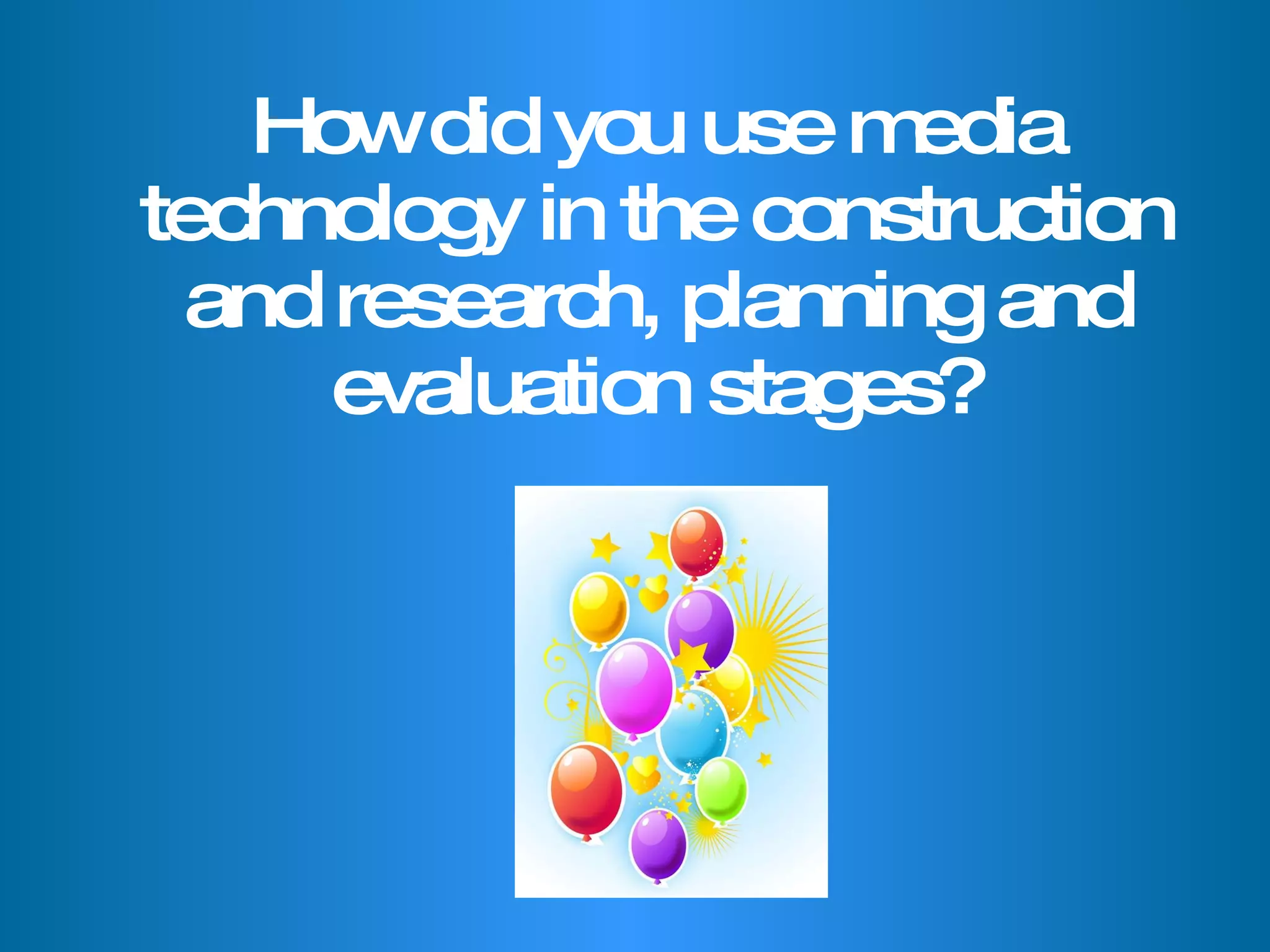 How did you use media technology in the construction and research, planning and evaluation stages?